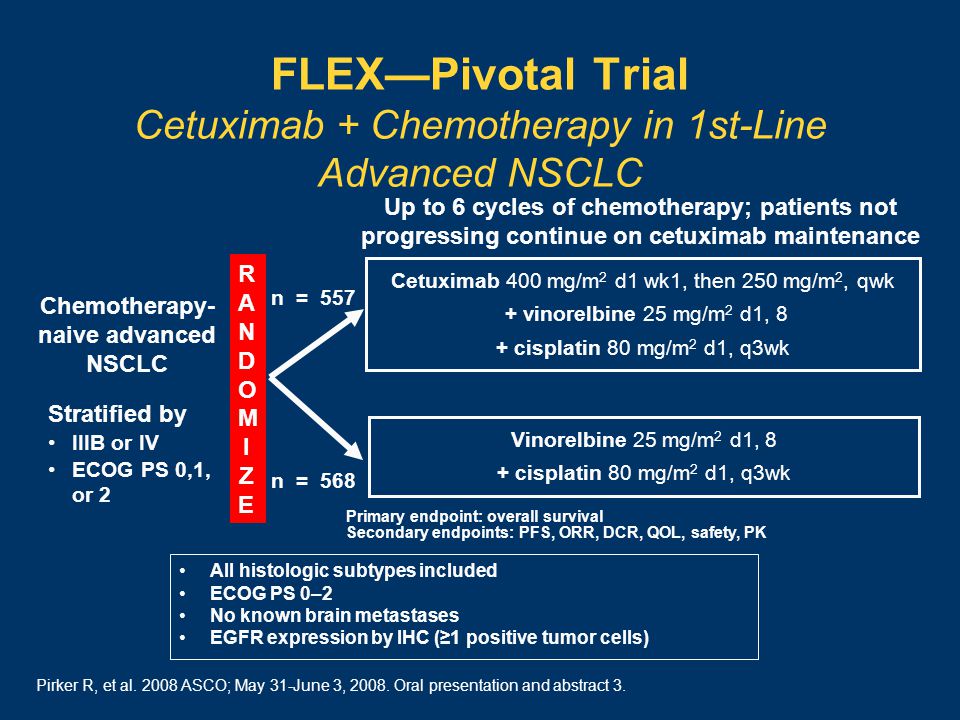 FLEX—Pivotal Trial
Cetuximab + Chemotherapy in 1st-Line Advanced NSCLC

Up to 6 cycles of chemotherapy; patients not progressing continue on cetuximab maintenance

Chemotherapy-naive advanced NSCLC

Stratified by
• IIIB or IV
• ECOG PS 0,1, or 2

RANDOMIZE

n = 557

n = 568

Cetuximab 400 mg/m$^2$ d1 wk1, then 250 mg/m$^2$, qwk
+ vinorelbine 25 mg/m$^2$ d1, 8
+ cisplatin 80 mg/m$^2$ d1, q3wk

Vinorelbine 25 mg/m$^2$ d1, 8
+ cisplatin 80 mg/m$^2$ d1, q3wk

Primary endpoint: overall survival
Secondary endpoints: PFS, ORR, DCR, QOL, safety, PK

• All histologic subtypes included
• ECOG PS 0–2
• No known brain metastases
• EGFR expression by IHC (≥1 positive tumor cells)

Pirker R, et al. 2008 ASCO; May 31-June 3, 2008. Oral presentation and abstract 3.